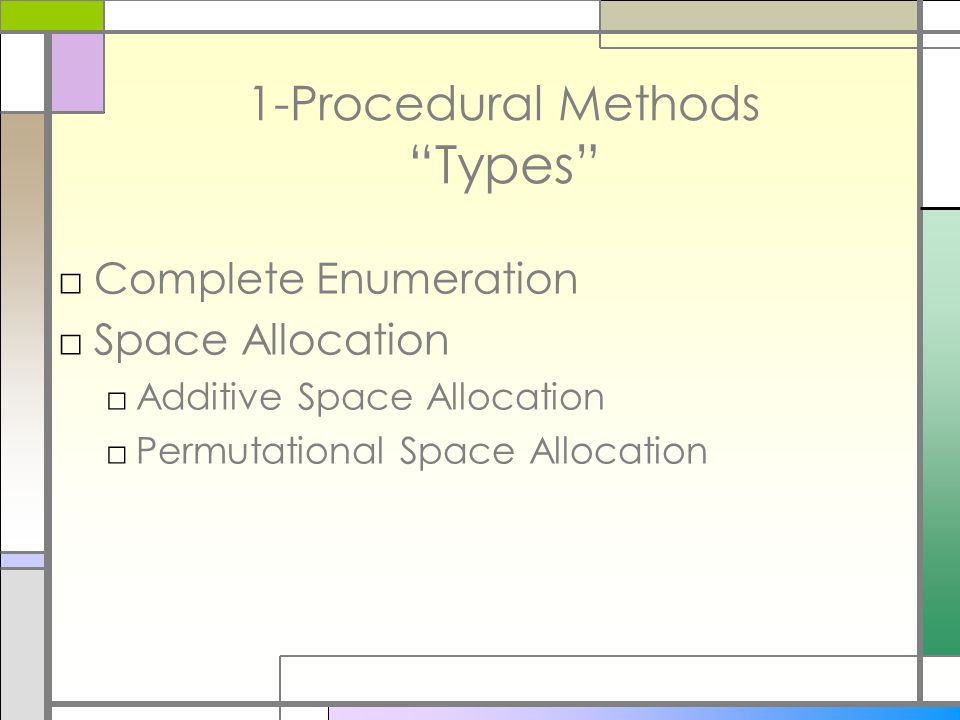 1-Procedural Methods
“Types”

□ Complete Enumeration
□ Space Allocation
□ Additive Space Allocation
□ Permutational Space Allocation